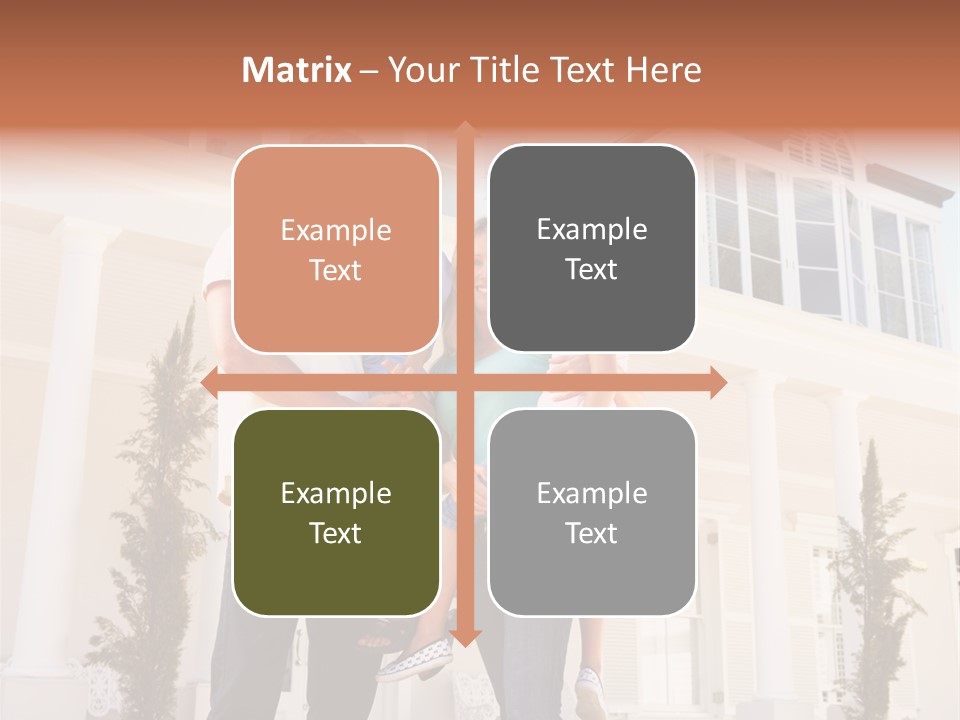 Matrix – Your Title Text Here

Example Text

Example Text

Example Text

Example Text